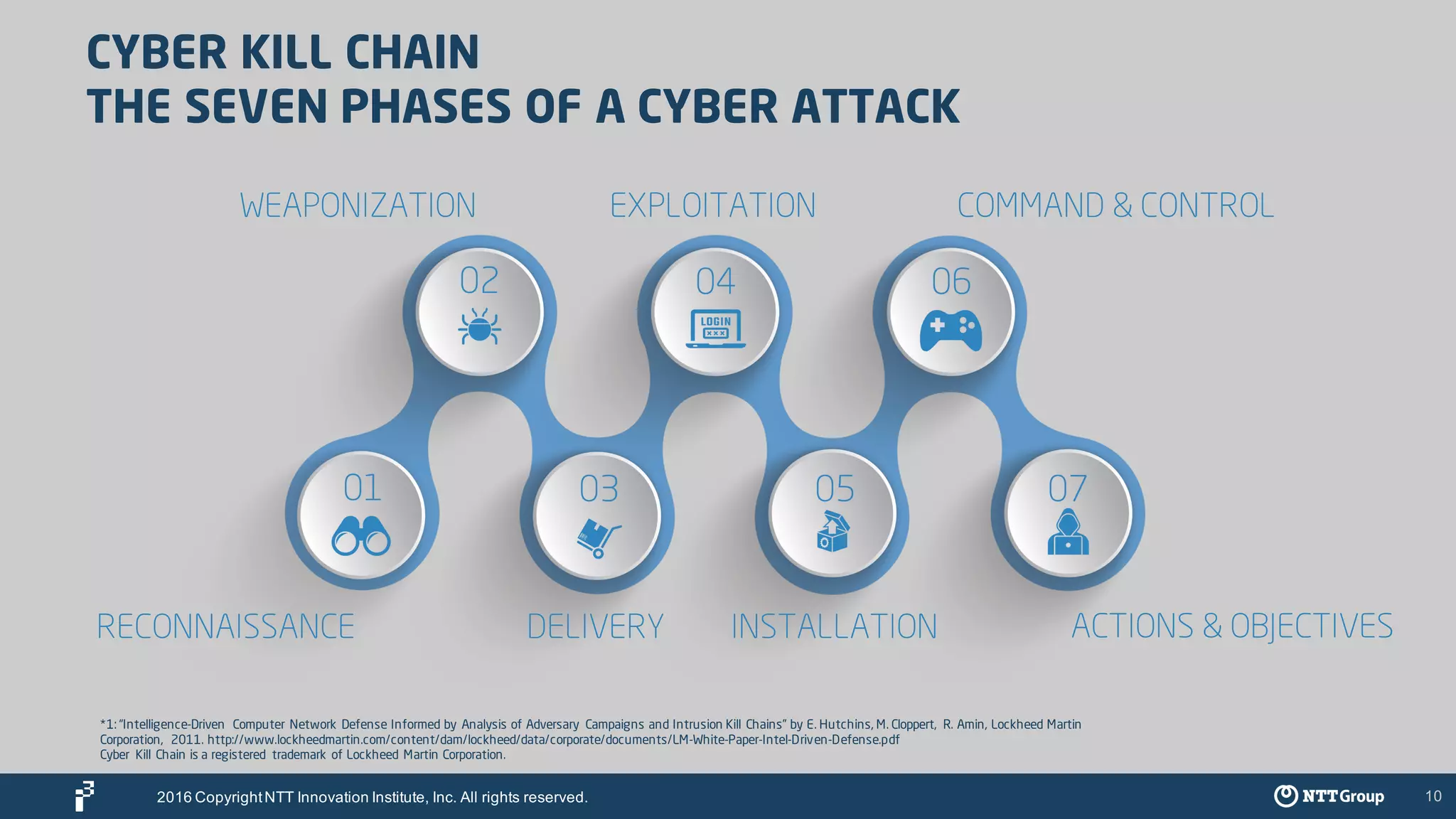 CYBER KILL CHAIN
THE SEVEN PHASES OF A CYBER ATTACK

WEAPONIZATION

EXPLOITATION

COMMAND & CONTROL

02

04

LOGIN
xxx

06

01

03

05

07

RECONNAISSANCE

DELIVERY

INSTALLATION

ACTIONS & OBJECTIVES

*1: "Intelligence-Driven Computer Network Defense Informed by Analysis of Adversary Campaigns and Intrusion Kill Chains" by E. Hutchins, M. Cloppert, R. Amin, Lockheed Martin Corporation, 2011. http://www.lockheedmartin.com/content/dam/lockheed/data/corporate/documents/LM-White-Paper-Intel-Driven-Defense.pdf
Cyber Kill Chain is a registered trademark of Lockheed Martin Corporation.

2016 Copyright NTT Innovation Institute, Inc. All rights reserved.

NTT Group

10